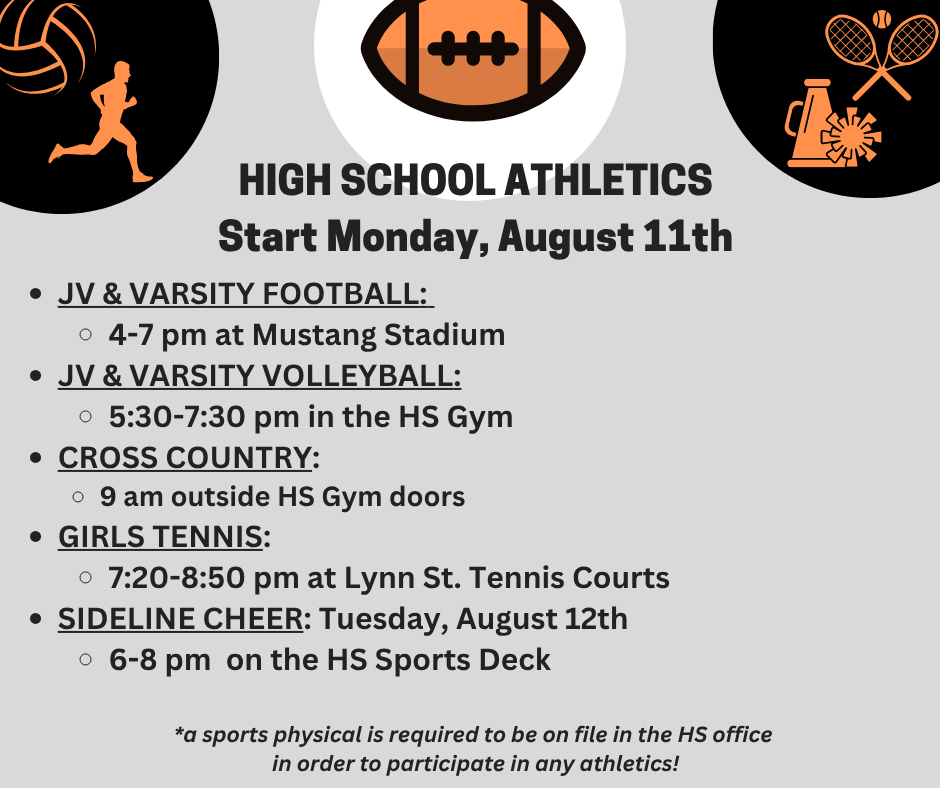 HIGH SCHOOL ATHLETICS
Start Monday, August 11th

- JV & VARSITY FOOTBALL:
  - 4-7 pm at Mustang Stadium
- JV & VARSITY VOLLEYBALL:
  - 5:30-7:30 pm in the HS Gym
- CROSS COUNTRY:
  - 9 am outside HS Gym doors
- GIRLS TENNIS:
  - 7:20-8:50 pm at Lynn St. Tennis Courts
- SIDELINE CHEER: Tuesday, August 12th
  - 6-8 pm on the HS Sports Deck

*a sports physical is required to be on file in the HS office in order to participate in any athletics!